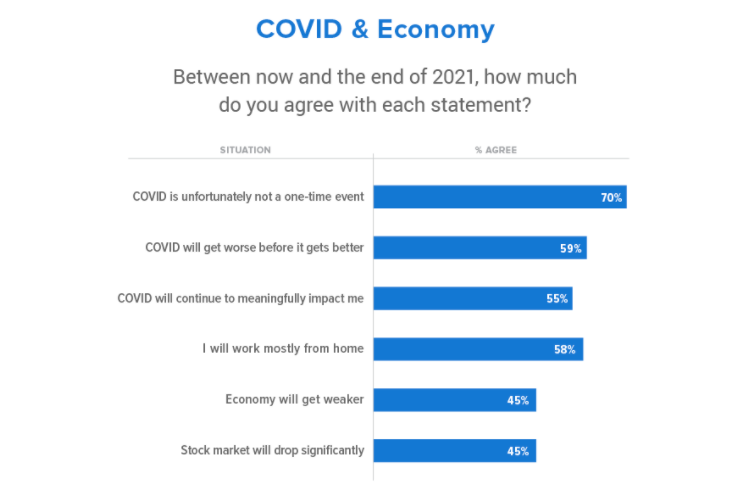 COVID & Economy

Between now and the end of 2021, how much do you agree with each statement?

| SITUATION | % AGREE |
|---|---|
| COVID is unfortunately not a one-time event | 70% |
| COVID will get worse before it gets better | 59% |
| COVID will continue to meaningfully impact me | 55% |
| I will work mostly from home | 58% |
| Economy will get weaker | 45% |
| Stock market will drop significantly | 45% |